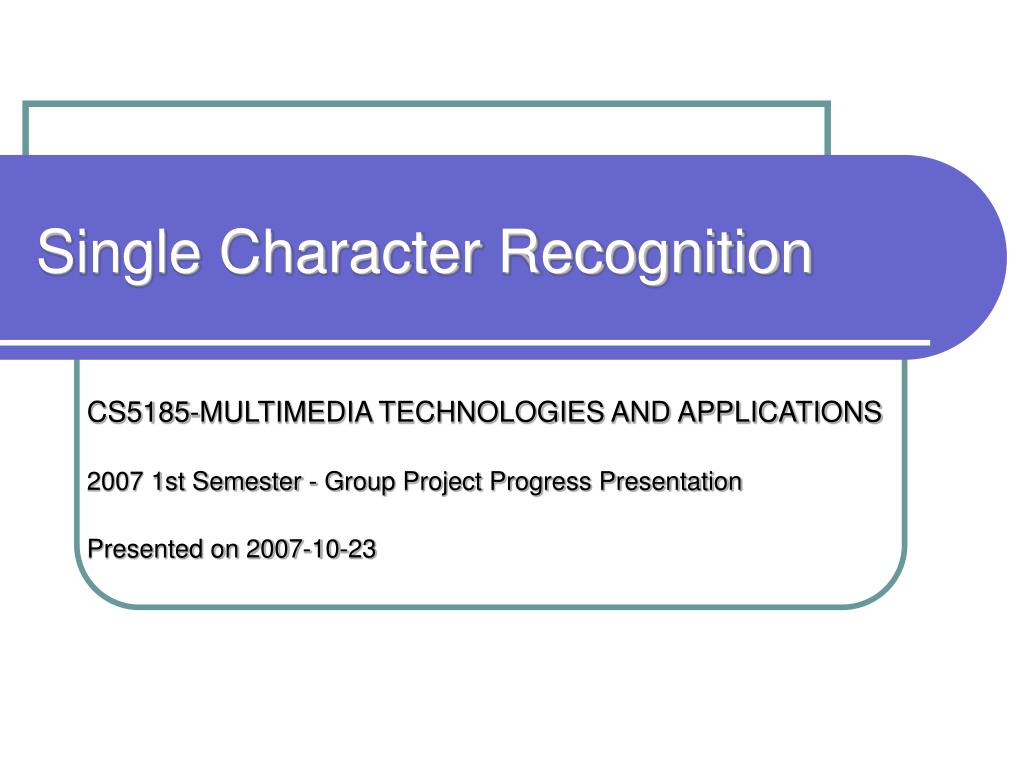 Single Character Recognition

CS5185-MULTIMEDIA TECHNOLOGIES AND APPLICATIONS

2007 1st Semester - Group Project Progress Presentation

Presented on 2007-10-23